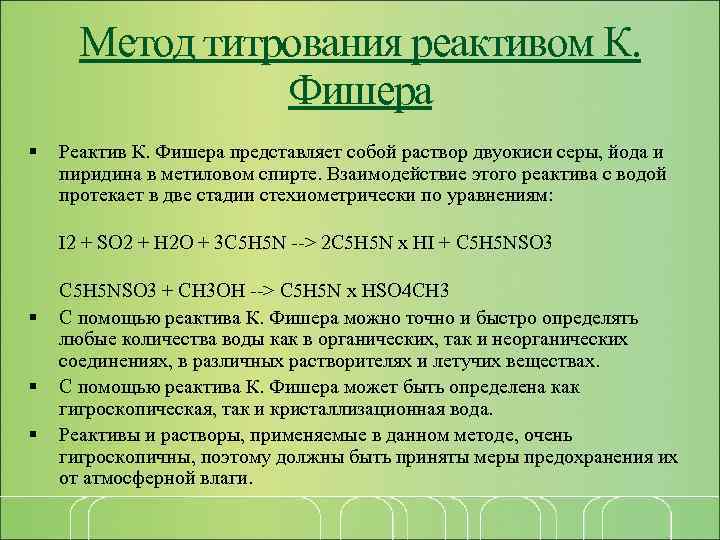 Метод титрования реактивом К. Фишера

▪ Реактив К. Фишера представляет собой раствор двуокиси серы, йода и пиридина в метиловом спирте. Взаимодействие этого реактива с водой протекает в две стадии стехиометрически по уравнениям:

I2 + SO2 + H2O + 3C5H5N --> 2C5H5N x HI + C5H5NSO3

C5H5NSO3 + CH3OH --> C5H5N x HSO4CH3

▪ С помощью реактива К. Фишера можно точно и быстро определять любые количества воды как в органических, так и неорганических соединениях, в различных растворителях и летучих веществах.

▪ С помощью реактива К. Фишера может быть определена как гигроскопическая, так и кристаллизационная вода.

▪ Реактивы и растворы, применяемые в данном методе, очень гигроскопичны, поэтому должны быть приняты меры предохранения их от атмосферной влаги.